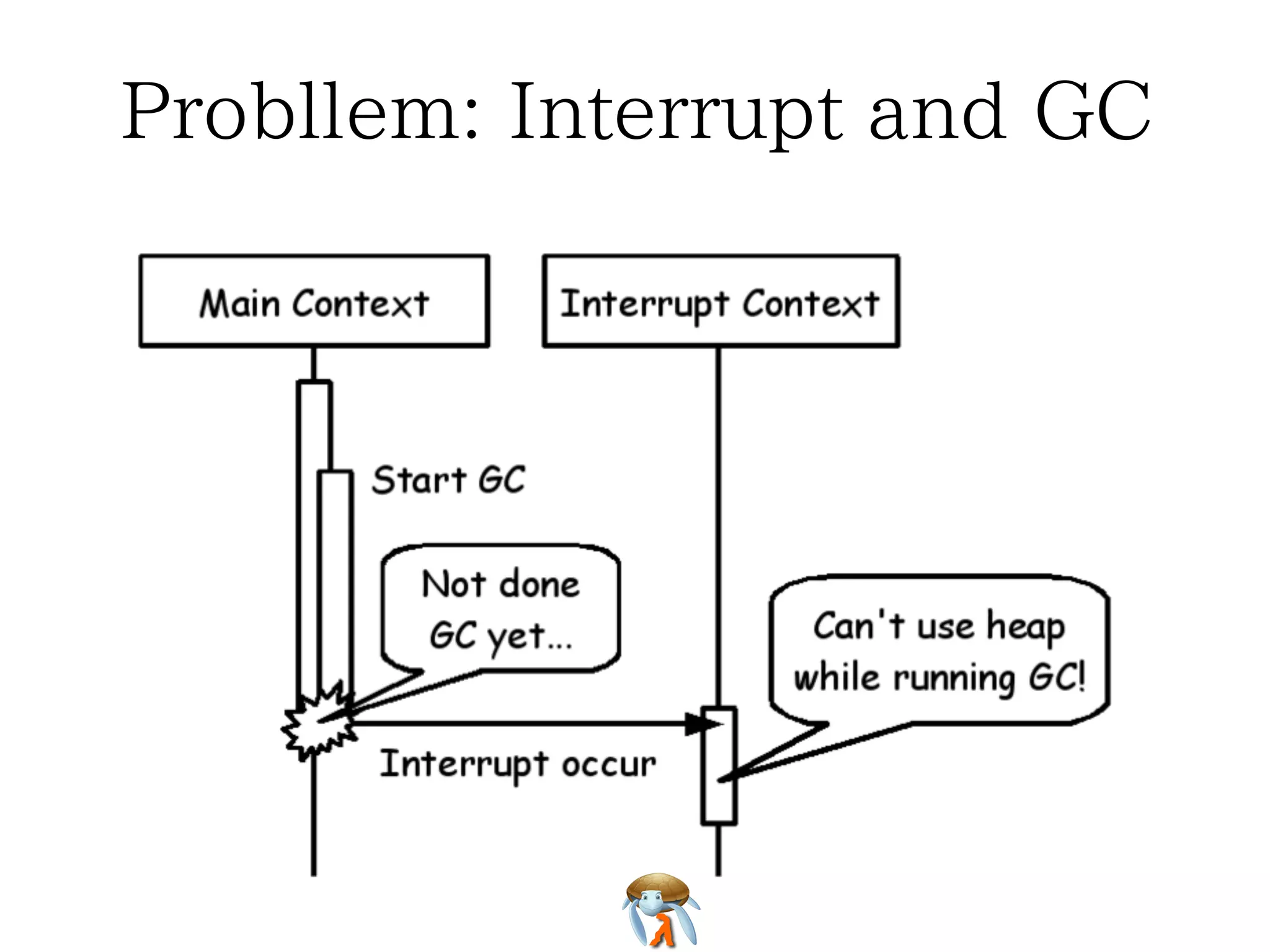 Probllem: Interrupt and GC

Main Context

Interrupt Context

Start GC

Not done GC yet...

Can't use heap while running GC!

Interrupt occur